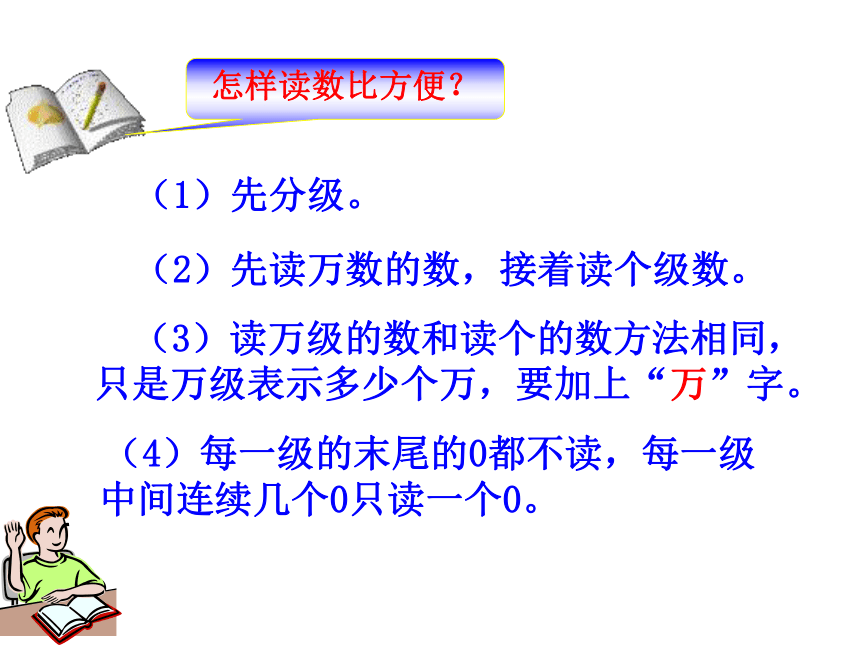 怎样读数比方便？

（1）先分级。

（2）先读万数的数，接着读个级数。

（3）读万级的数和读个的数方法相同，只是万级表示多少个万，要加上“万”字。

（4）每一级的末尾的0都不读，每一级中间连续几个0只读一个0。